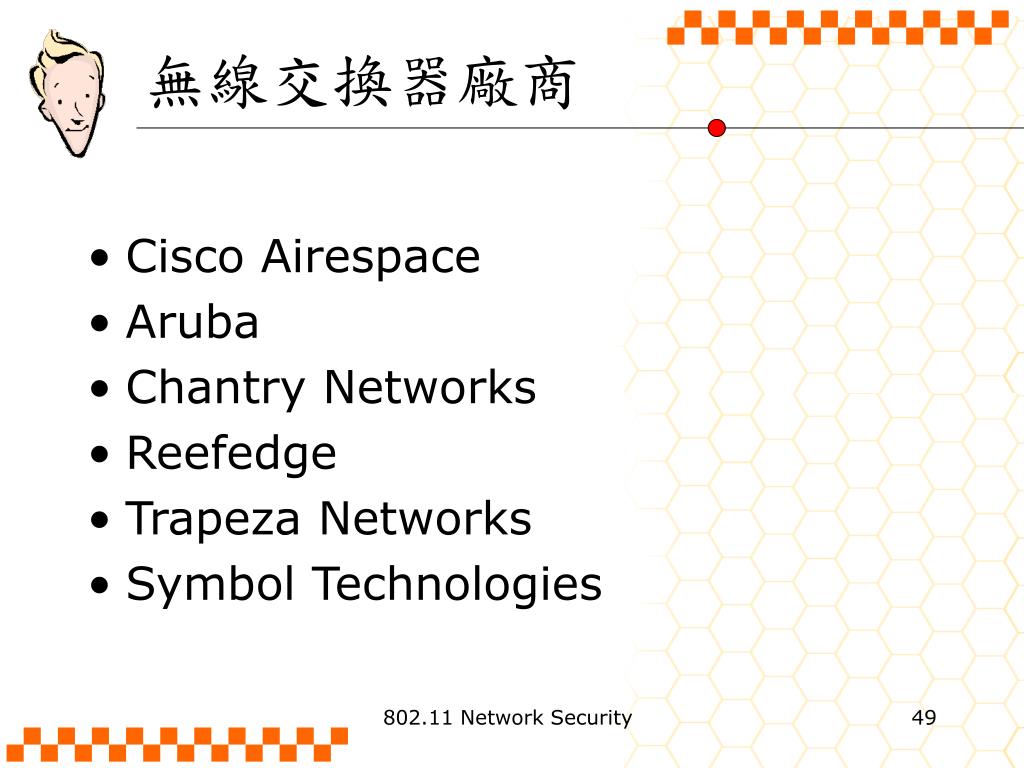 無線交換器廠商

• Cisco Airespace
• Aruba
• Chantry Networks
• Reefedge
• Trapeza Networks
• Symbol Technologies

802.11 Network Security

49